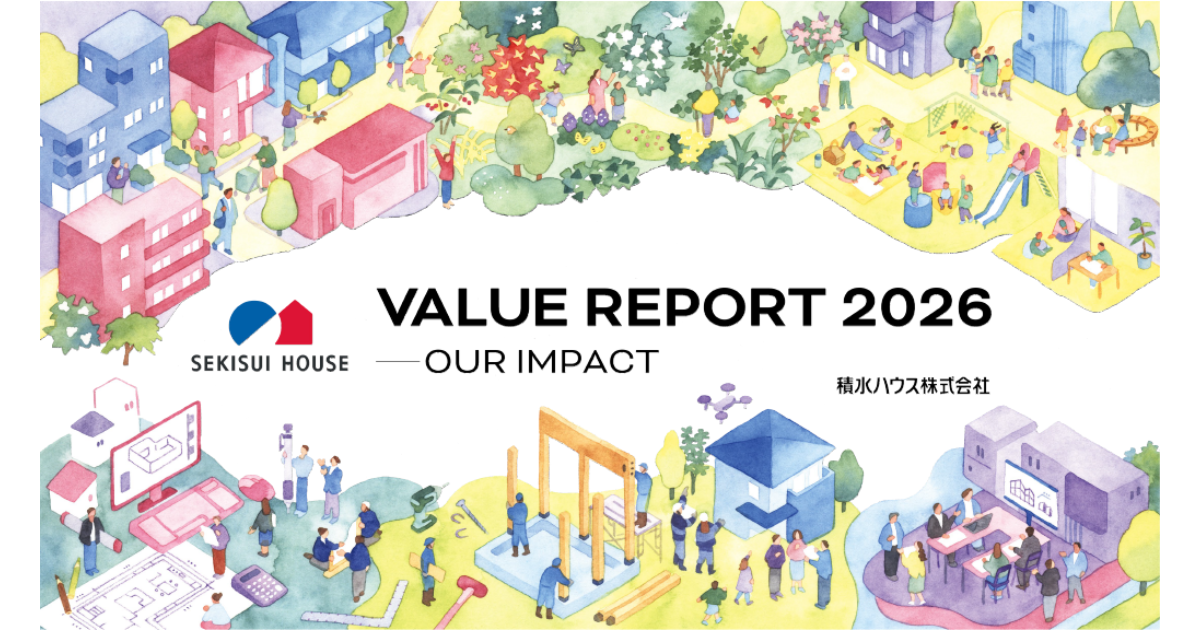 SEKISUI HOUSE

VALUE REPORT 2026

—OUR IMPACT

積水ハウス株式会社